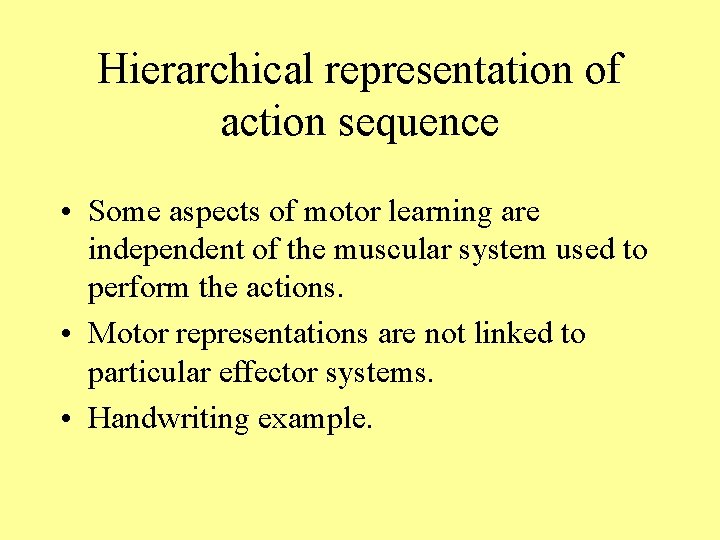 Hierarchical representation of action sequence

• Some aspects of motor learning are independent of the muscular system used to perform the actions.

• Motor representations are not linked to particular effector systems.

• Handwriting example.